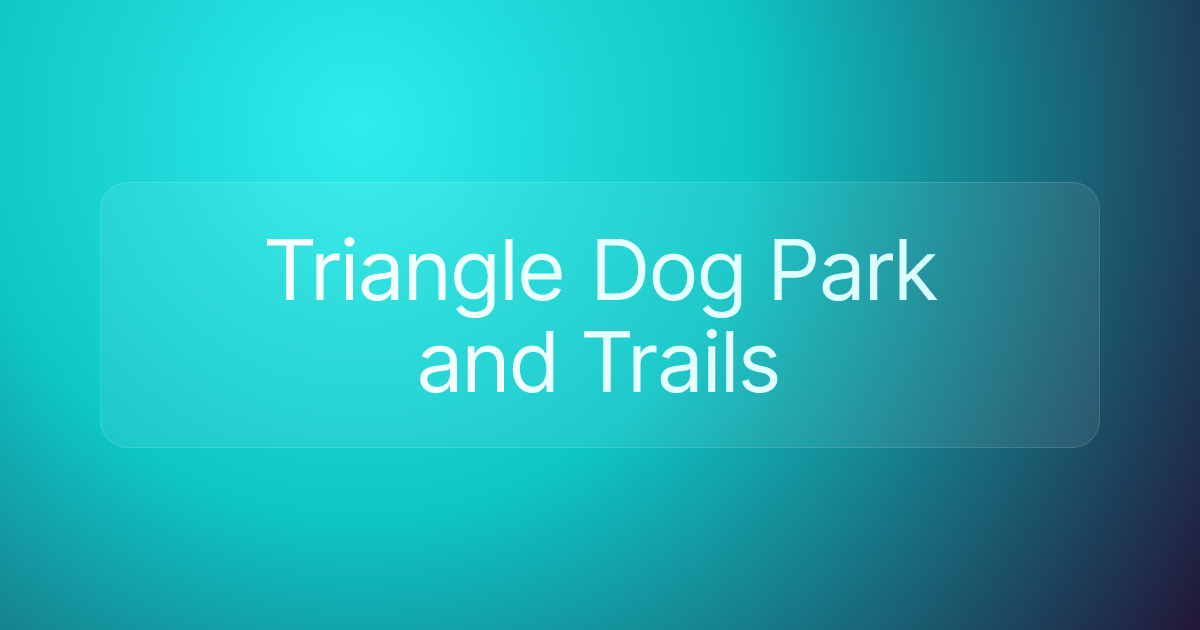 Triangle Dog Park and Trails